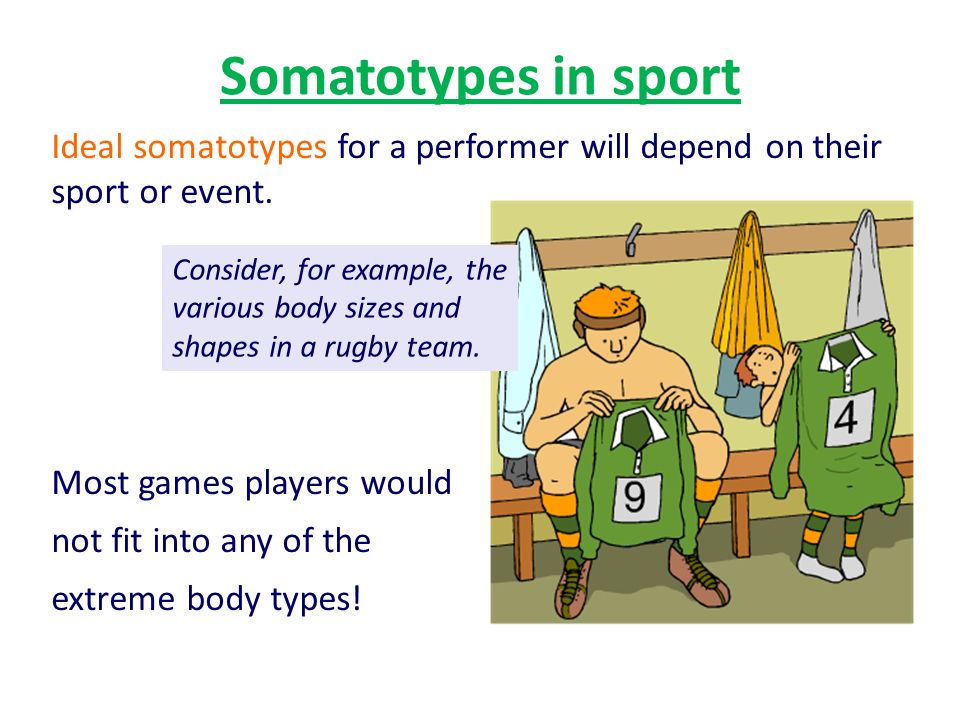 Somatotypes in sport

Ideal somatotypes for a performer will depend on their sport or event.

Consider, for example, the various body sizes and shapes in a rugby team.

9

4

Most games players would not fit into any of the extreme body types!